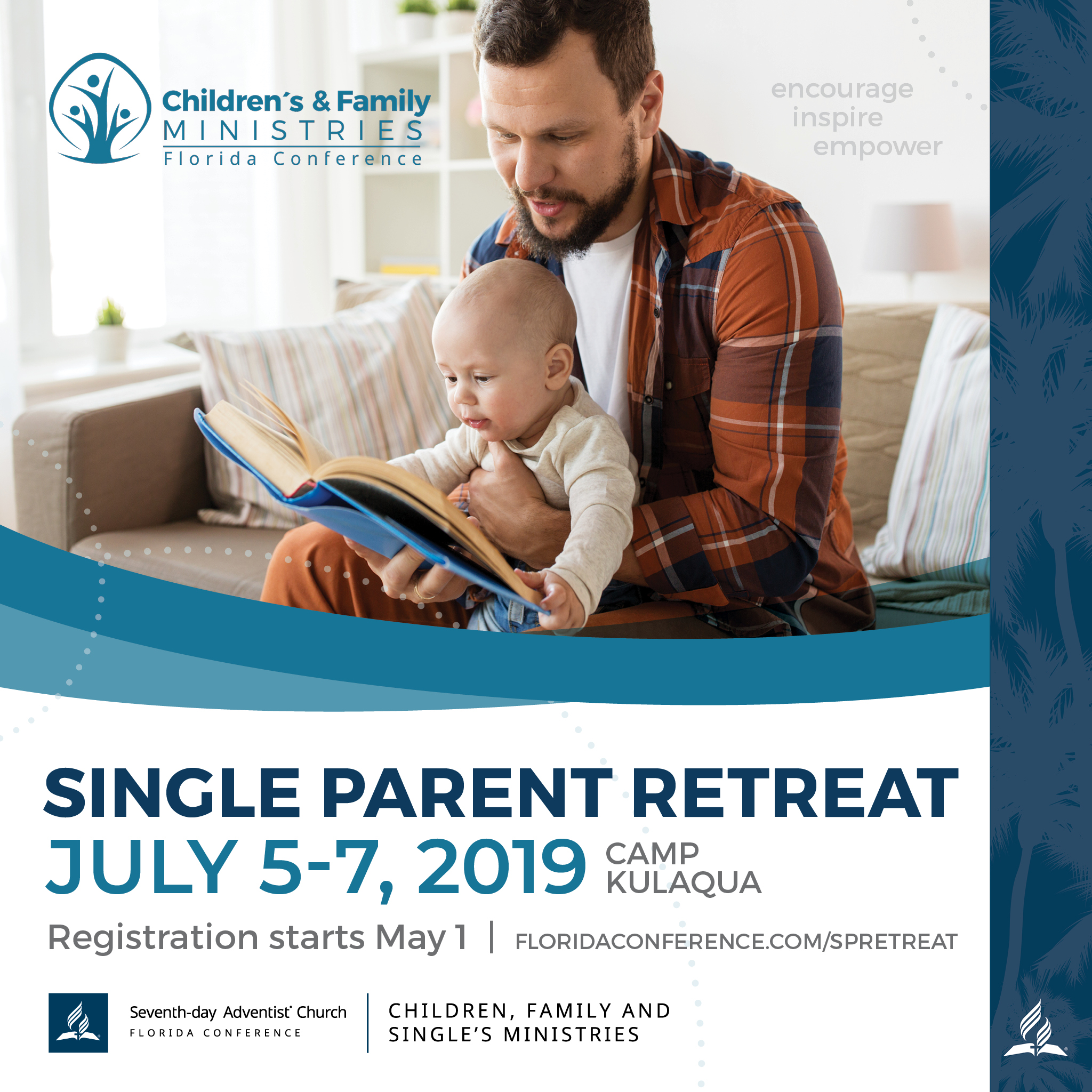 Children´s & Family
MINISTRIES
Florida Conference

encourage
inspire
empower

SINGLE PARENT RETREAT
JULY 5-7, 2019 CAMP KULAQUA

Registration starts May 1 | FLORIDACONFERENCE.COM/SPRETREAT

Seventh-day Adventist® Church
FLORIDA CONFERENCE

CHILDREN, FAMILY AND SINGLE'S MINISTRIES